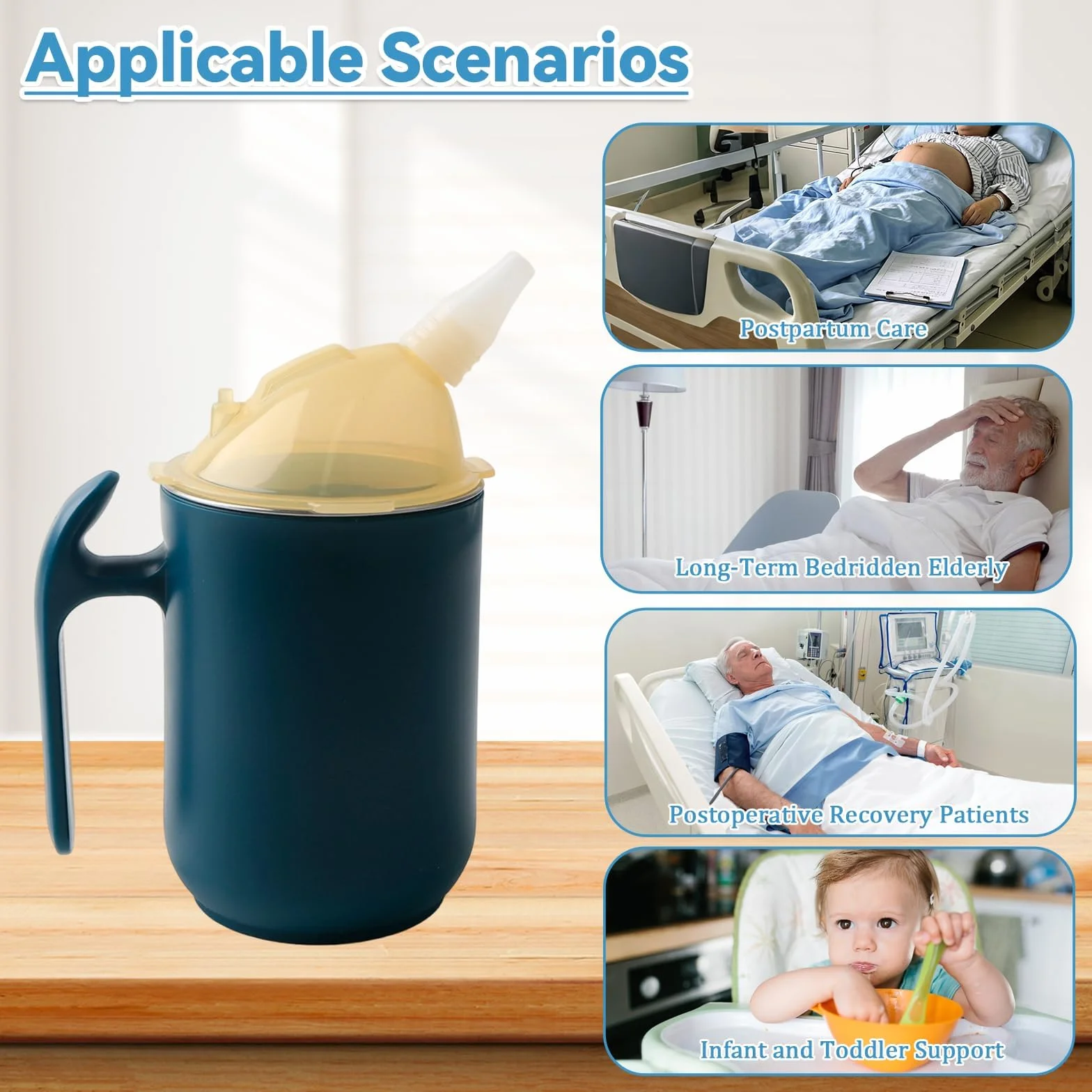 Applicable Scenarios

Postpartum Care

Long-Term Bedridden Elderly

Postoperative Recovery Patients

Infant and Toddler Support